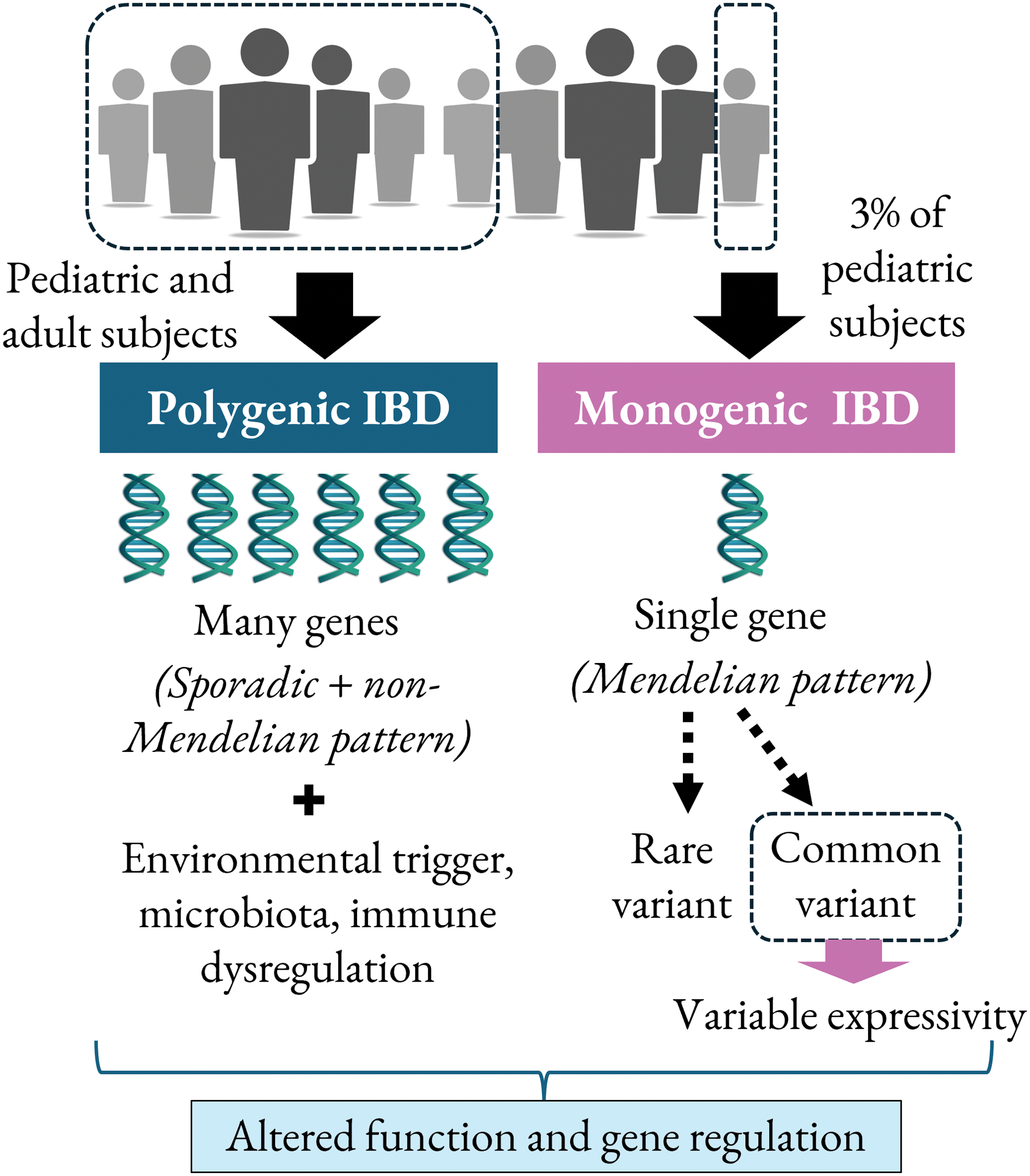 Pediatric and adult subjects

3% of pediatric subjects

Polygenic IBD

Monogenic IBD

Many genes
(Sporadic + non-Mendelian pattern)
+
Environmental trigger, microbiota, immune dysregulation

Single gene
(Mendelian pattern)

Rare variant

Common variant

Variable expressivity

Altered function and gene regulation